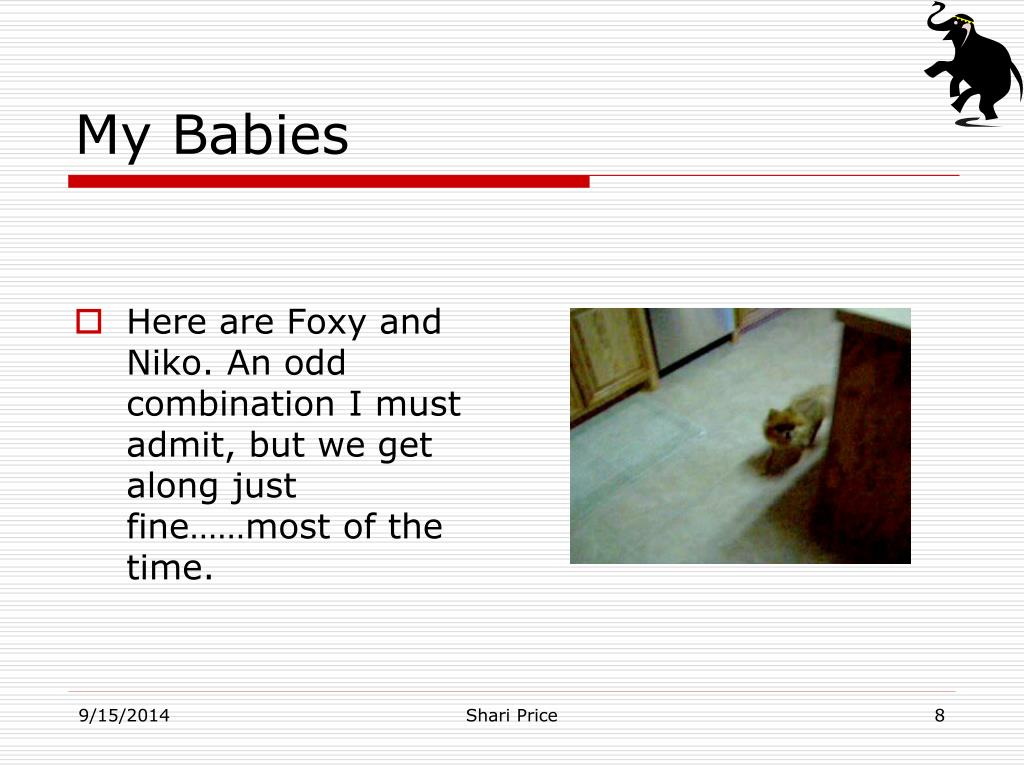 My Babies

Here are Foxy and Niko. An odd combination I must admit, but we get along just fine……most of the time.

9/15/2014

Shari Price

8